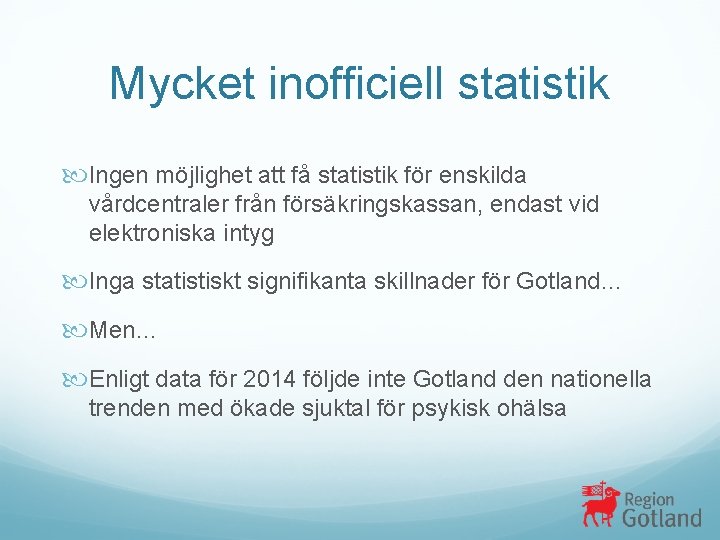 Mycket inofficiell statistik

Ingen möjlighet att få statistik för enskilda vårdcentraler från försäkringskassan, endast vid elektroniska intyg

Inga statistiskt signifikanta skillnader för Gotland…

Men…

Enligt data för 2014 följde inte Gotland den nationella trenden med ökade sjuktal för psykisk ohälsa

Region Gotland